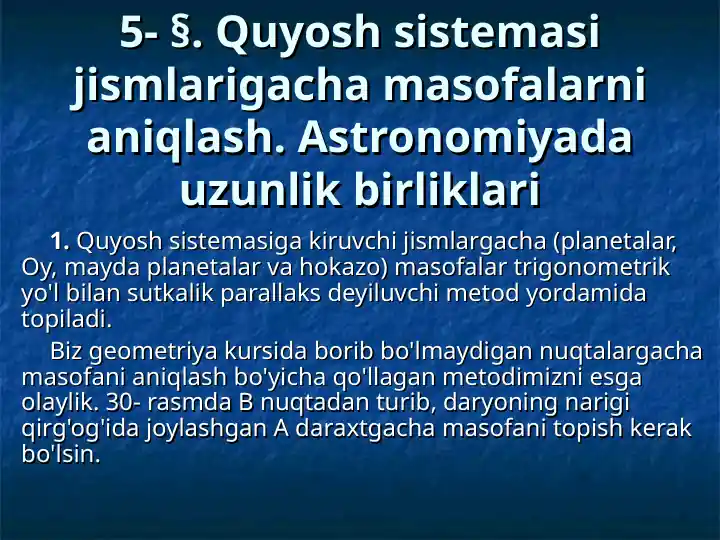 5- §. Quyosh sistemasi jismlarigacha masofalarni aniqlash. Astronomiyada uzunlik birliklari

1. Quyosh sistemasiga kiruvchi jismlargacha (planetalar, Oy, mayda planetalar va hokazo) masofalar trigonometrik yo'l bilan sutkalik parallaks deyiluvchi metod yordamida topiladi.

Biz geometriya kursida borib bo'lmaydigan nuqtalargacha masofani aniqlash bo'yicha qo'llagan metodimizni esga olaylik. 30- rasmda B nuqtadan turib, daryoning narigi qirg'og'ida joylashgan A daraxtgacha masofani topish kerak bo'lsin.